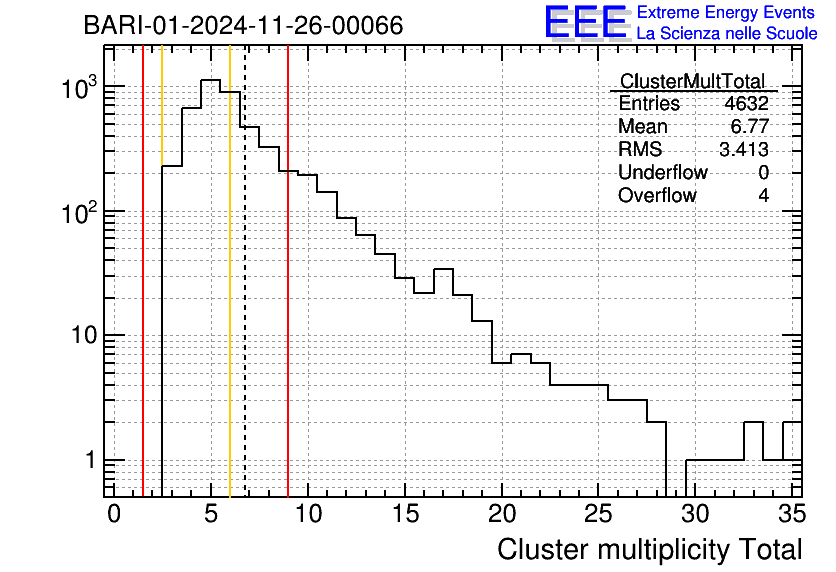 BARI-01-2024-11-26-00066

EEE Extreme Energy Events
La Scienza nelle Scuole

| ClusterMultTotal | |
|---|---|
| Entries | 4632 |
| Mean | 6.77 |
| RMS | 3.413 |
| Underflow | 0 |
| Overflow | 4 |

$10^3$
$10^2$
10
1

0 5 10 15 20 25 30 35

Cluster multiplicity Total